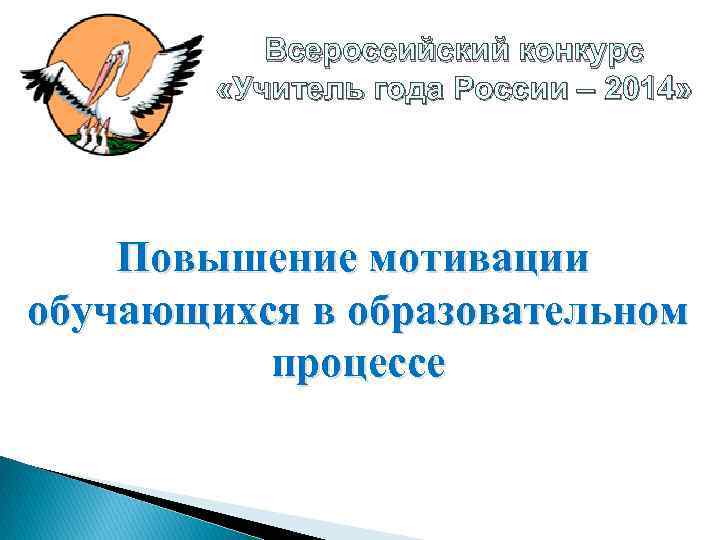 Всероссийский конкурс
«Учитель года России – 2014»

Повышение мотивации обучающихся в образовательном процессе